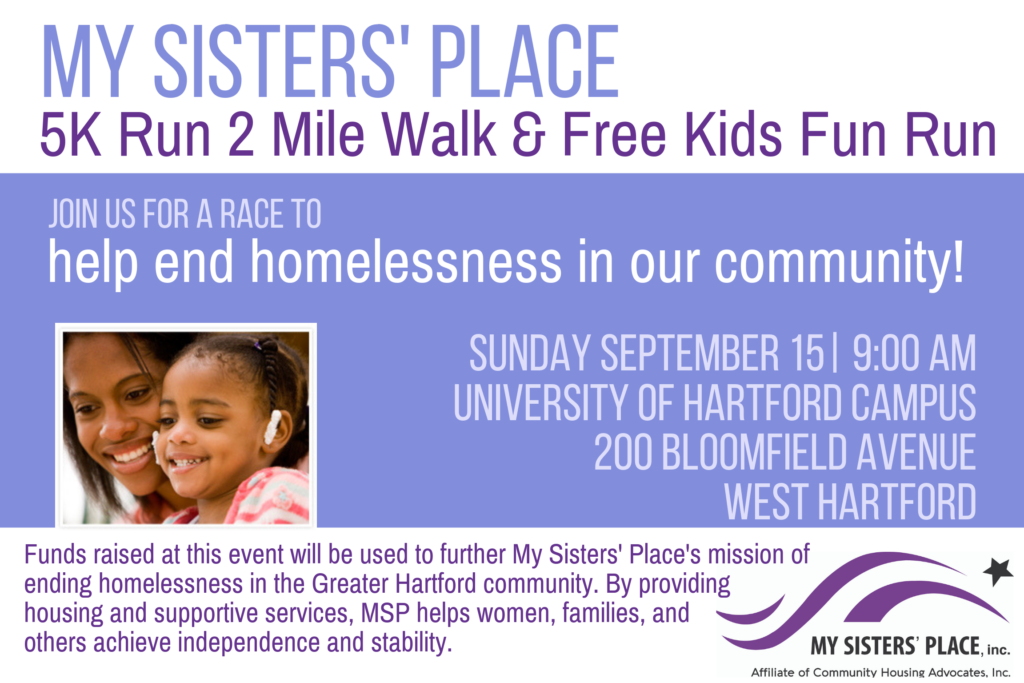 MY SISTERS' PLACE
5K Run 2 Mile Walk & Free Kids Fun Run

JOIN US FOR A RACE TO
help end homelessness in our community!

SUNDAY SEPTEMBER 15| 9:00 AM
UNIVERSITY OF HARTFORD CAMPUS
200 BLOOMFIELD AVENUE
WEST HARTFORD

Funds raised at this event will be used to further My Sisters' Place's mission of ending homelessness in the Greater Hartford community. By providing housing and supportive services, MSP helps women, families, and others achieve independence and stability.

MY SISTERS' PLACE, inc.
Affiliate of Community Housing Advocates, Inc.